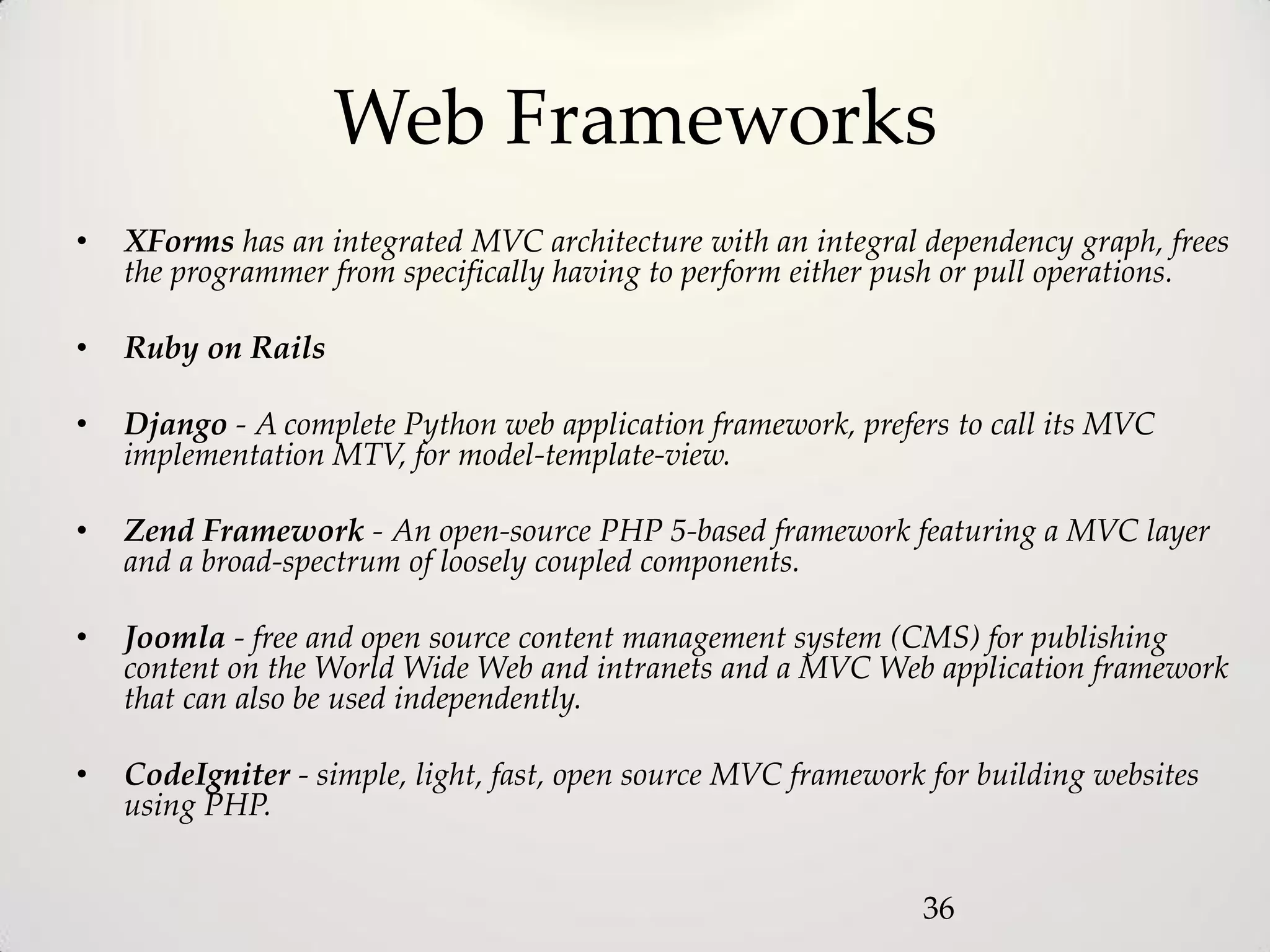 Web Frameworks

• XForms has an integrated MVC architecture with an integral dependency graph, frees the programmer from specifically having to perform either push or pull operations.

• Ruby on Rails

• Django - A complete Python web application framework, prefers to call its MVC implementation MTV, for model-template-view.

• Zend Framework - An open-source PHP 5-based framework featuring a MVC layer and a broad-spectrum of loosely coupled components.

• Joomla - free and open source content management system (CMS) for publishing content on the World Wide Web and intranets and a MVC Web application framework that can also be used independently.

• CodeIgniter - simple, light, fast, open source MVC framework for building websites using PHP.

36